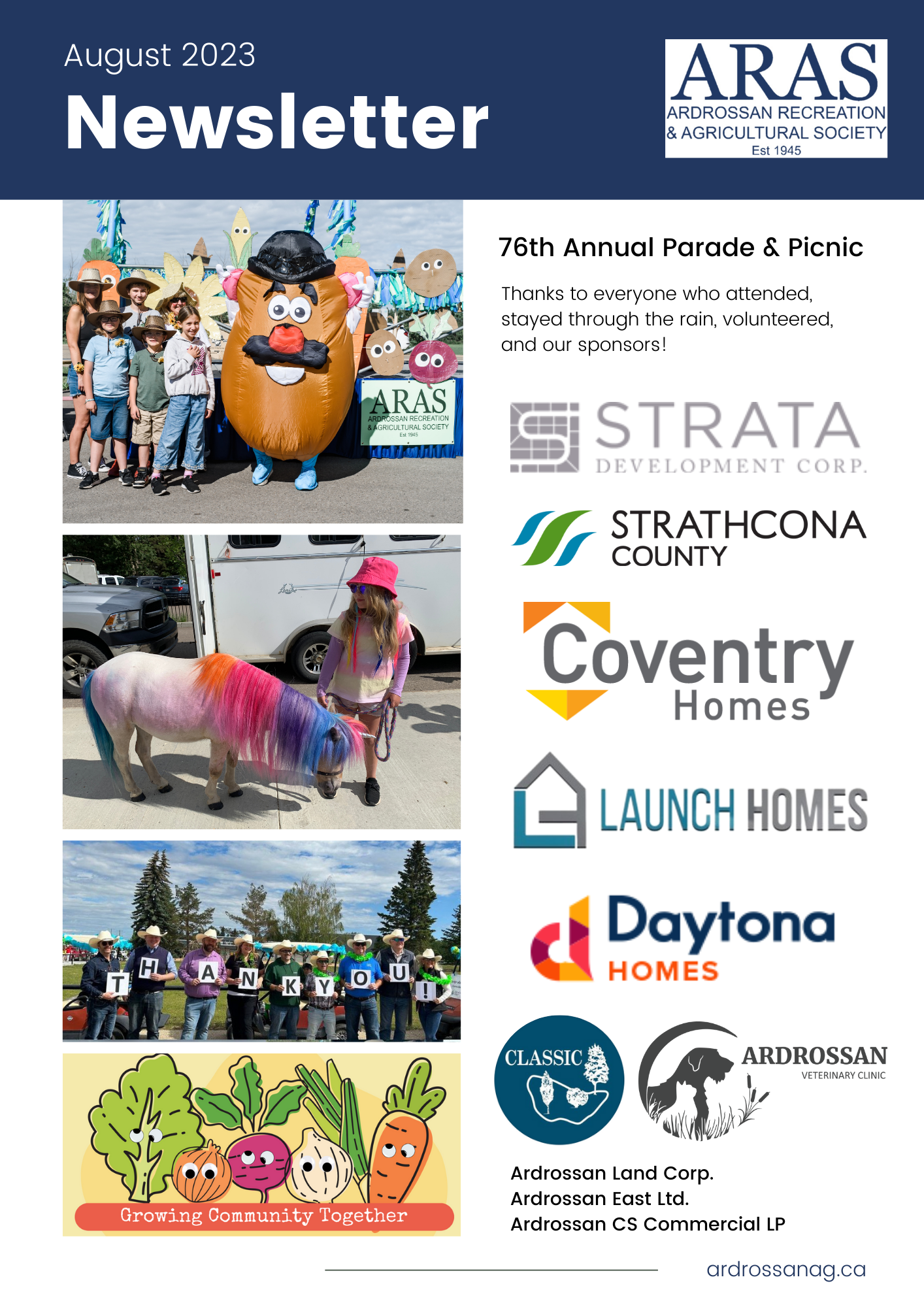 August 2023
Newsletter

ARAS
ARDROSSAN RECREATION & AGRICULTURAL SOCIETY
Est 1945

ARAS
ARDROSSAN RECREATION & AGRICULTURAL SOCIETY
Est 1945

T H A N K Y O U !

Growing Community Together

76th Annual Parade & Picnic

Thanks to everyone who attended, stayed through the rain, volunteered, and our sponsors!

STRATA
DEVELOPMENT CORP.

STRATHCONA
COUNTY

Coventry
Homes

LAUNCH HOMES

Daytona
HOMES

CLASSIC

ARDROSSAN
VETERINARY CLINIC

Ardrossan Land Corp.
Ardrossan East Ltd.
Ardrossan CS Commercial LP

ardrossanag.ca